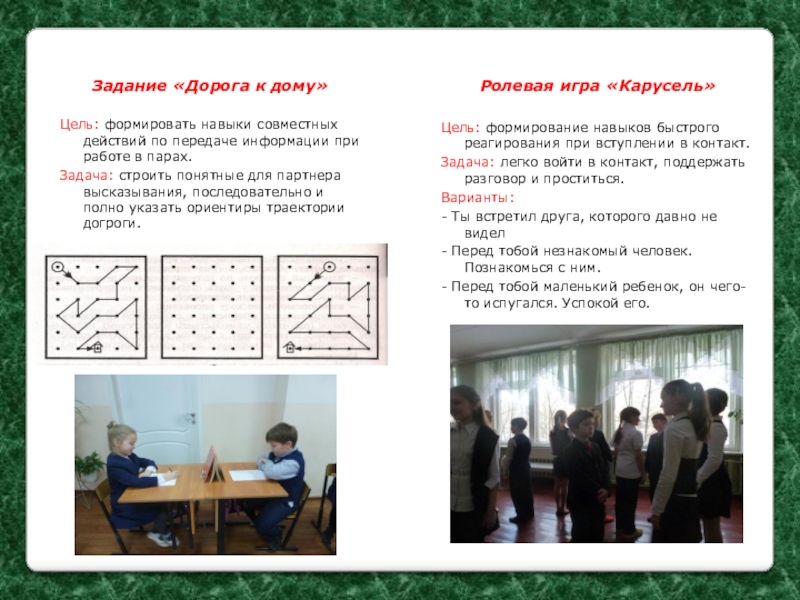 Задание «Дорога к дому»

Цель: формировать навыки совместных действий по передаче информации при работе в парах.

Задача: строить понятные для партнера высказывания, последовательно и полно указать ориентиры траектории догроги.

Ролевая игра «Карусель»

Цель: формирование навыков быстрого реагирования при вступлении в контакт.

Задача: легко войти в контакт, поддержать разговор и проститься.

Варианты:

- Ты встретил друга, которого давно не видел

- Перед тобой незнакомый человек. Познакомься с ним.

- Перед тобой маленький ребенок, он чего-то испугался. Успокой его.